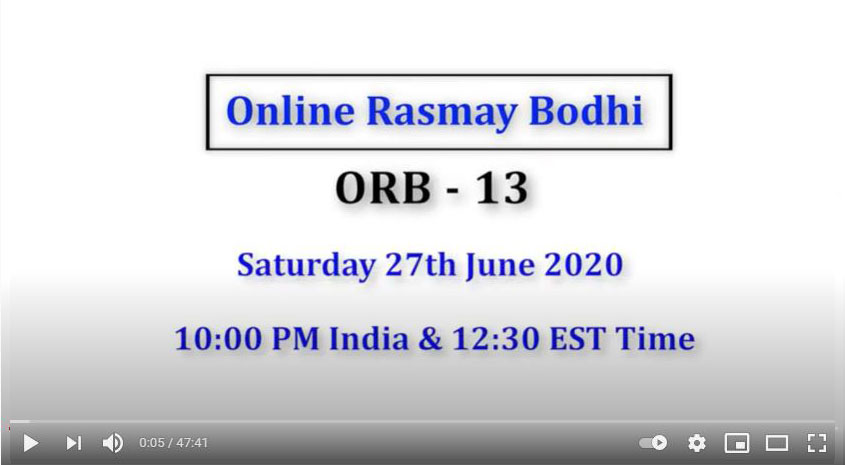 Online Rasmay Bodhi

ORB - 13

Saturday 27th June 2020

10:00 PM India & 12:30 EST Time

0:05 / 47:41